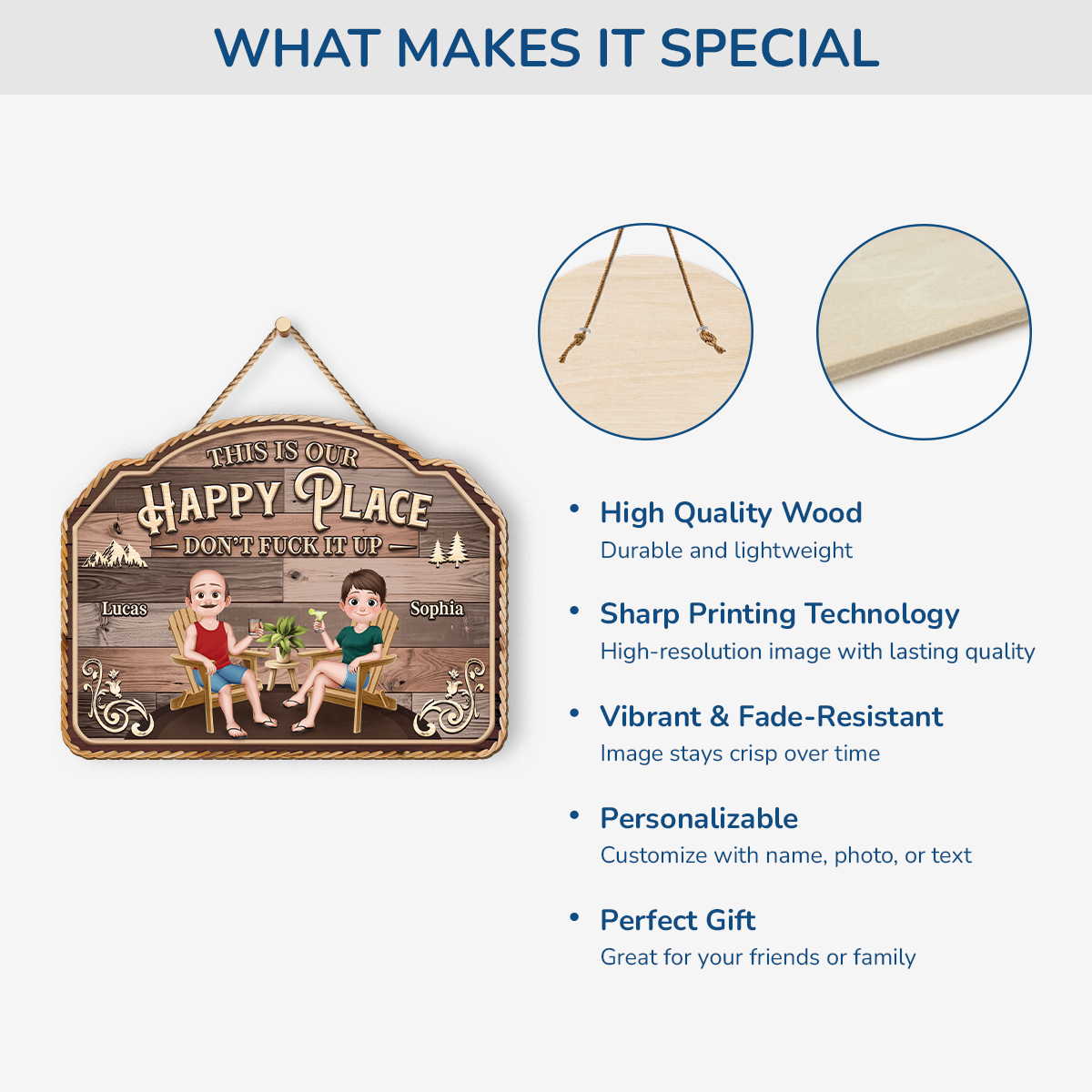 WHAT MAKES IT SPECIAL

THIS IS OUR
HAPPY PLACE
DON'T FUCK IT UP

Lucas

Sophia

• High Quality Wood
Durable and lightweight

• Sharp Printing Technology
High-resolution image with lasting quality

• Vibrant & Fade-Resistant
Image stays crisp over time

• Personalizable
Customize with name, photo, or text

• Perfect Gift
Great for your friends or family